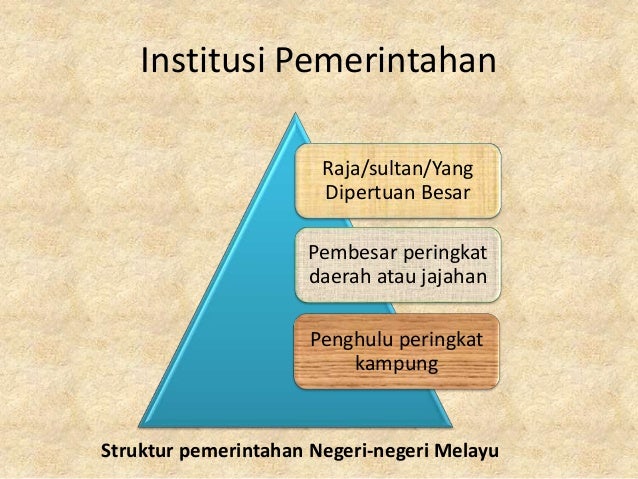 Institusi Pemerintahan

Raja/sultan/Yang Dipertuan Besar

Pembesar peringkat daerah atau jajahan

Penghulu peringkat kampung

Struktur pemerintahan Negeri-negeri Melayu